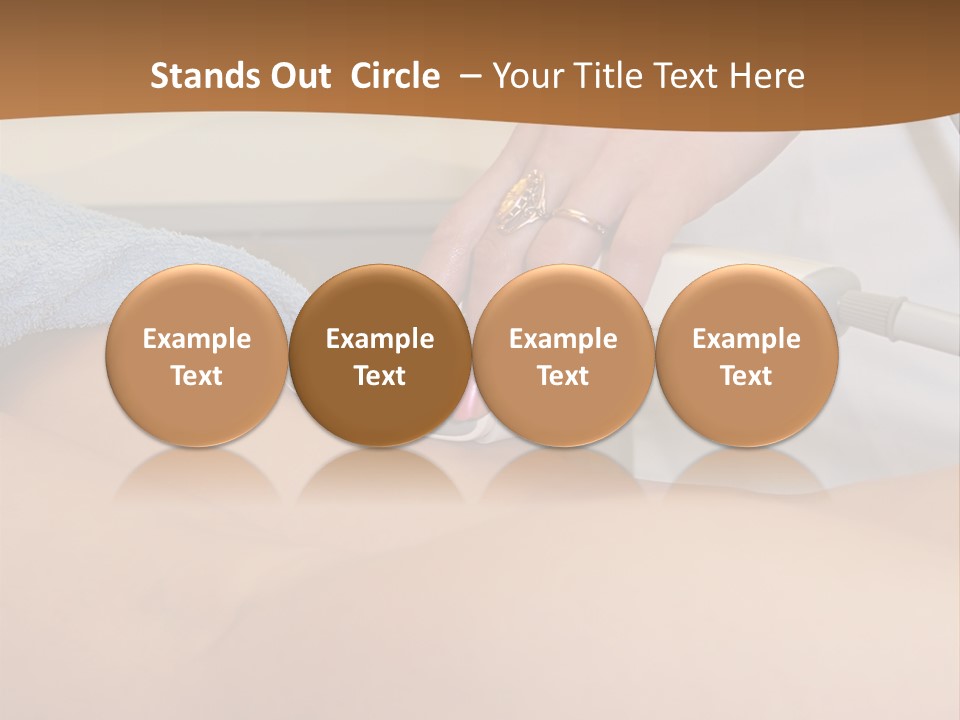 Stands Out Circle – Your Title Text Here

Example Text

Example Text

Example Text

Example Text